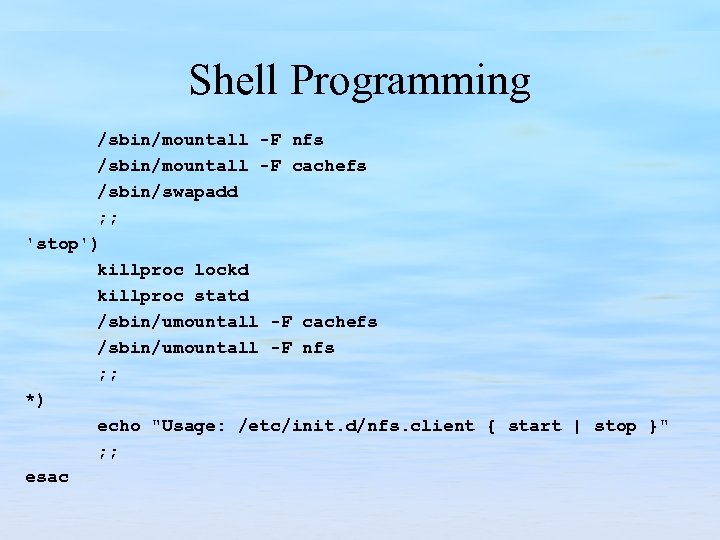 Shell Programming

/sbin/mountall -F nfs
/sbin/mountall -F cachefs
/sbin/swapadd
;;
'stop')
killproc lockd
killproc statd
/sbin/umountall -F cachefs
/sbin/umountall -F nfs
;;
*)
echo "Usage: /etc/init.d/nfs.client { start | stop }"
;;
esac